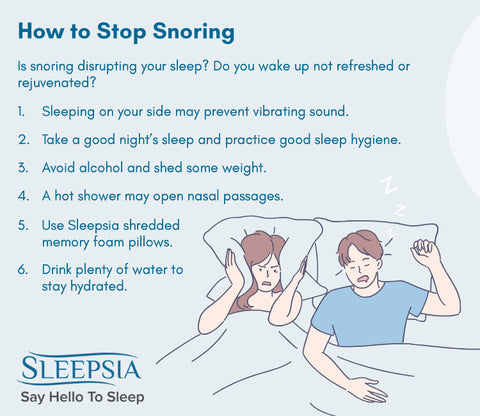 How to Stop Snoring

Is snoring disrupting your sleep? Do you wake up not refreshed or rejuvenated?

1. Sleeping on your side may prevent vibrating sound.

2. Take a good night's sleep and practice good sleep hygiene.

3. Avoid alcohol and shed some weight.

4. A hot shower may open nasal passages.

5. Use Sleepsia shredded memory foam pillows.

6. Drink plenty of water to stay hydrated.

Z Z Z

SLEEPSIA
Say Hello To Sleep